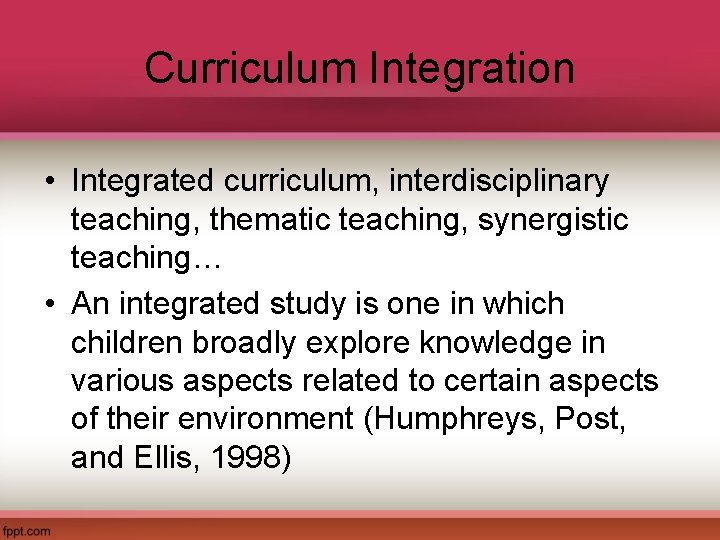 Curriculum Integration

• Integrated curriculum, interdisciplinary teaching, thematic teaching, synergistic teaching…

• An integrated study is one in which children broadly explore knowledge in various aspects related to certain aspects of their environment (Humphreys, Post, and Ellis, 1998)

fppt.com